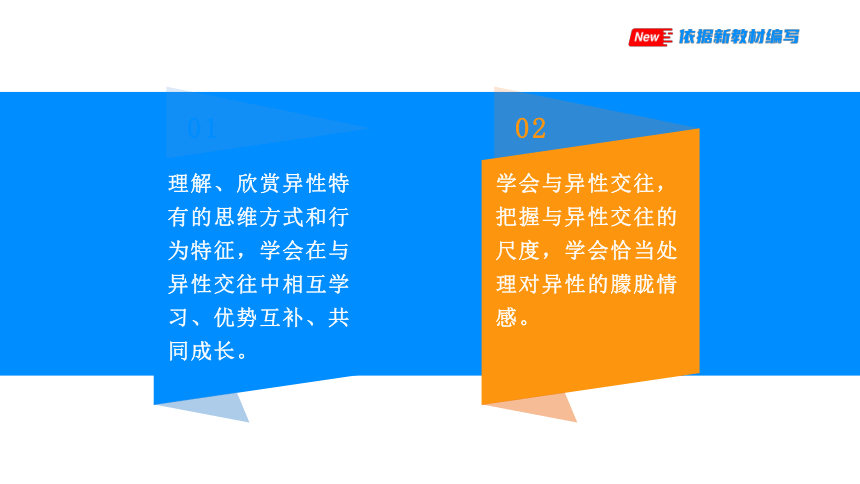 New 依据新教材编写

01

理解、欣赏异性特有的思维方式和行为特征，学会在与异性交往中相互学习、优势互补、共同成长。

02

学会与异性交往，把握与异性交往的尺度，学会恰当处理对异性的朦胧情感。